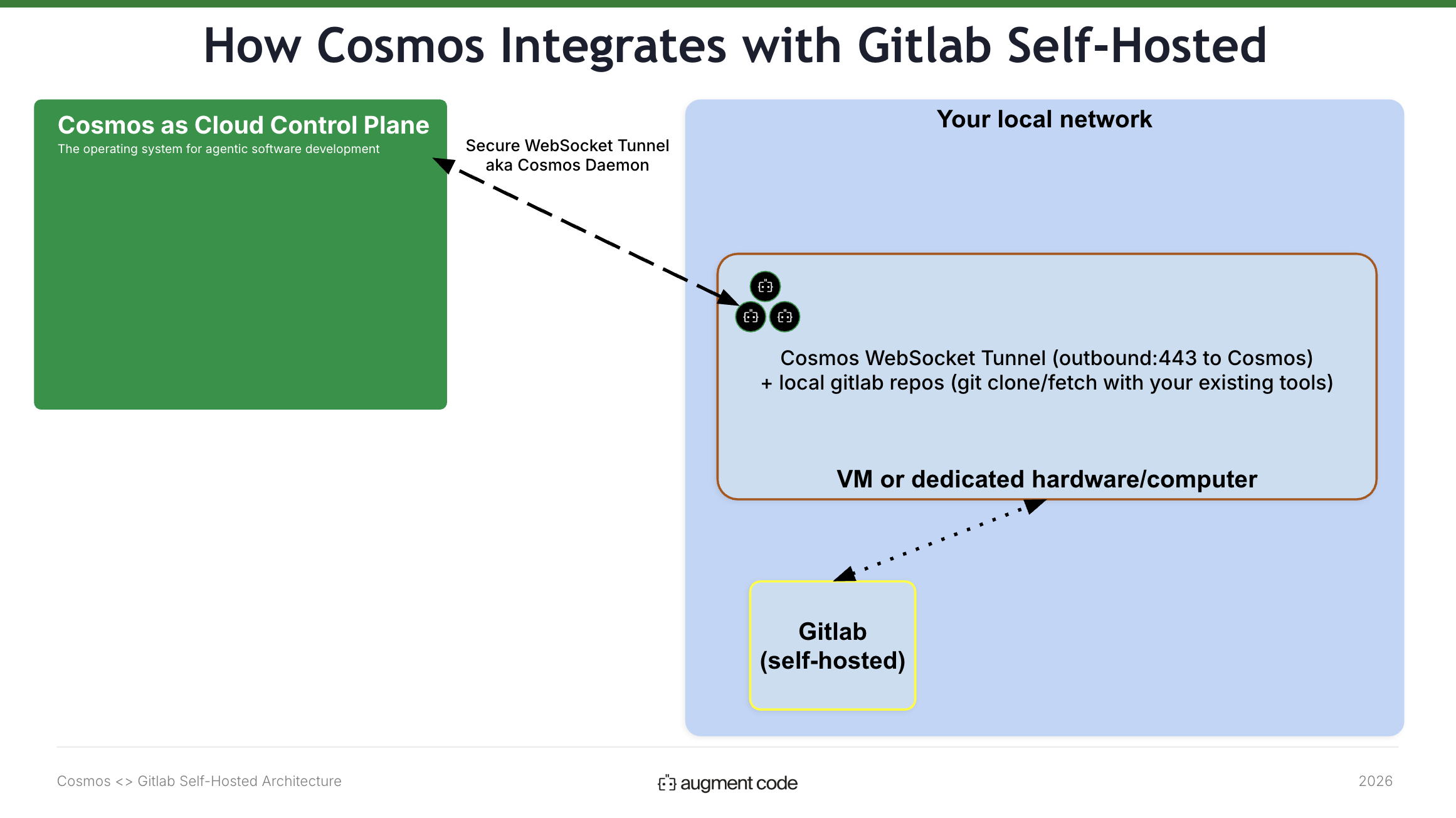 How Cosmos Integrates with Gitlab Self-Hosted

Cosmos as Cloud Control Plane
The operating system for agentic software development

Secure WebSocket Tunnel
aka Cosmos Daemon

Your local network

Cosmos WebSocket Tunnel (outbound:443 to Cosmos)
+ local gitlab repos (git clone/fetch with your existing tools)

VM or dedicated hardware/computer

Gitlab
(self-hosted)

Cosmos <> Gitlab Self-Hosted Architecture

augment code

2026